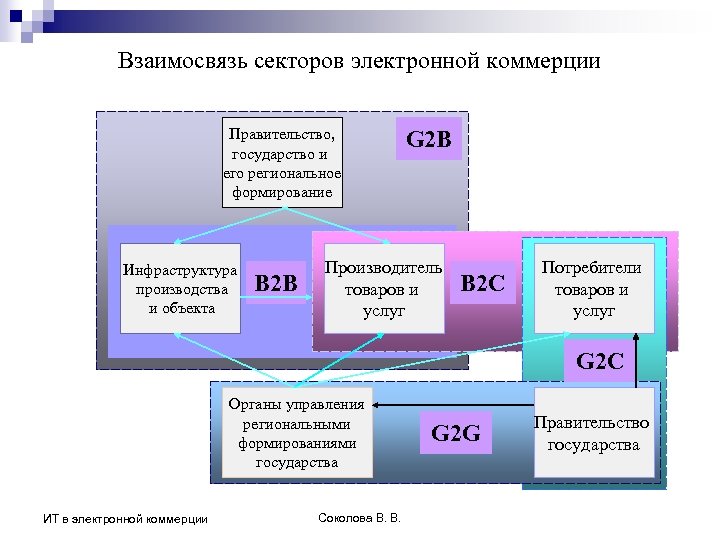 Взаимосвязь секторов электронной коммерции

Правительство, государство и его региональное формирование

G2B

Инфраструктура производства и объекта

B2B

Производитель товаров и услуг

B2C

Потребители товаров и услуг

G2C

Органы управления региональными формированиями государства

G2G

Правительство государства

ИТ в электронной коммерции

Соколова В. В.